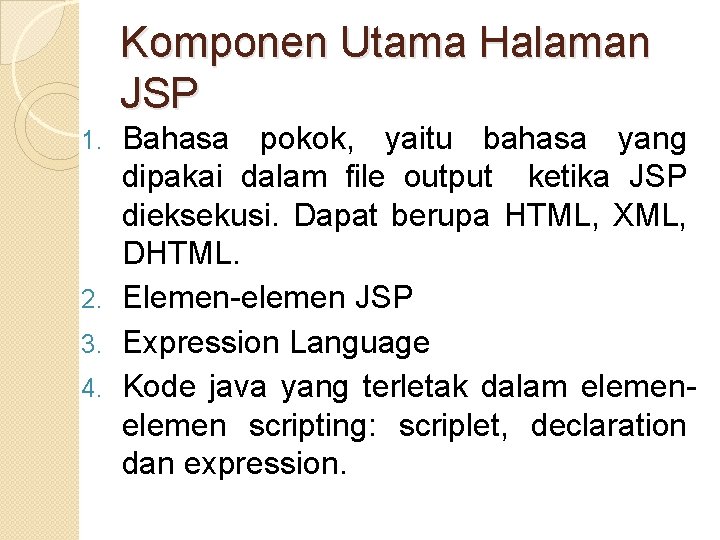 Komponen Utama Halaman JSP

1. Bahasa pokok, yaitu bahasa yang dipakai dalam file output ketika JSP dieksekusi. Dapat berupa HTML, XML, DHTML.
2. Elemen-elemen JSP
3. Expression Language
4. Kode java yang terletak dalam elemen-elemen scripting: scriplet, declaration dan expression.